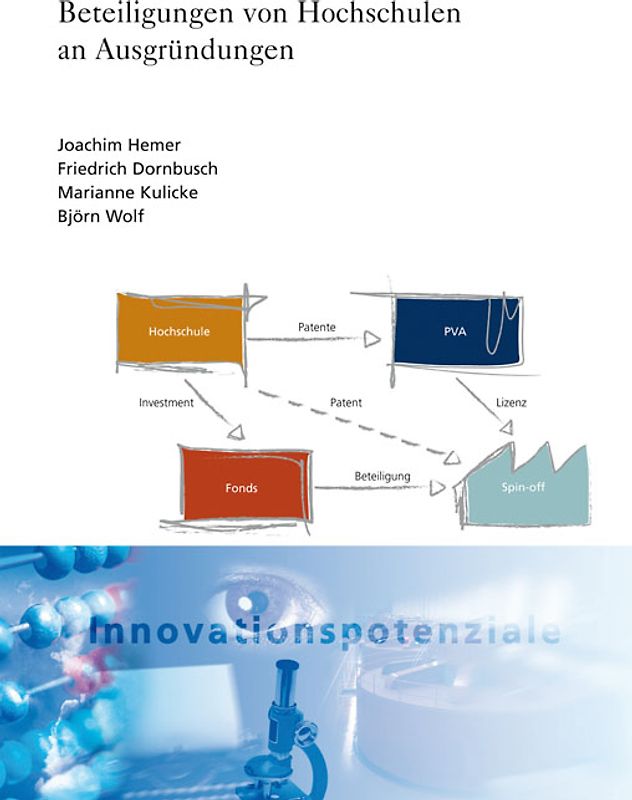 Beteiligungen von Hochschulen an Ausgründungen

Joachim Hemer
Friedrich Dornbusch
Marianne Kulicke
Björn Wolf

Hochschule

Patente

PVA

Investment

Patent

Lizenz

Fonds

Beteiligung

Spin-off

Innovationspotenziale